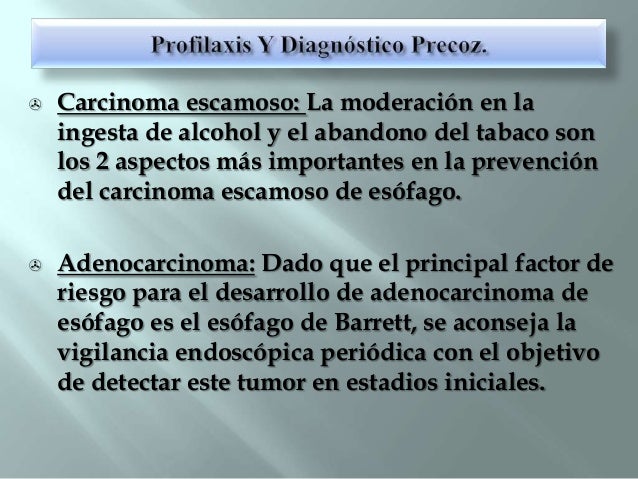 Profilaxis Y Diagnóstico Precoz.

Carcinoma escamoso: La moderación en la ingesta de alcohol y el abandono del tabaco son los 2 aspectos más importantes en la prevención del carcinoma escamoso de esófago.

Adenocarcinoma: Dado que el principal factor de riesgo para el desarrollo de adenocarcinoma de esófago es el esófago de Barrett, se aconseja la vigilancia endoscópica periódica con el objetivo de detectar este tumor en estadios iniciales.